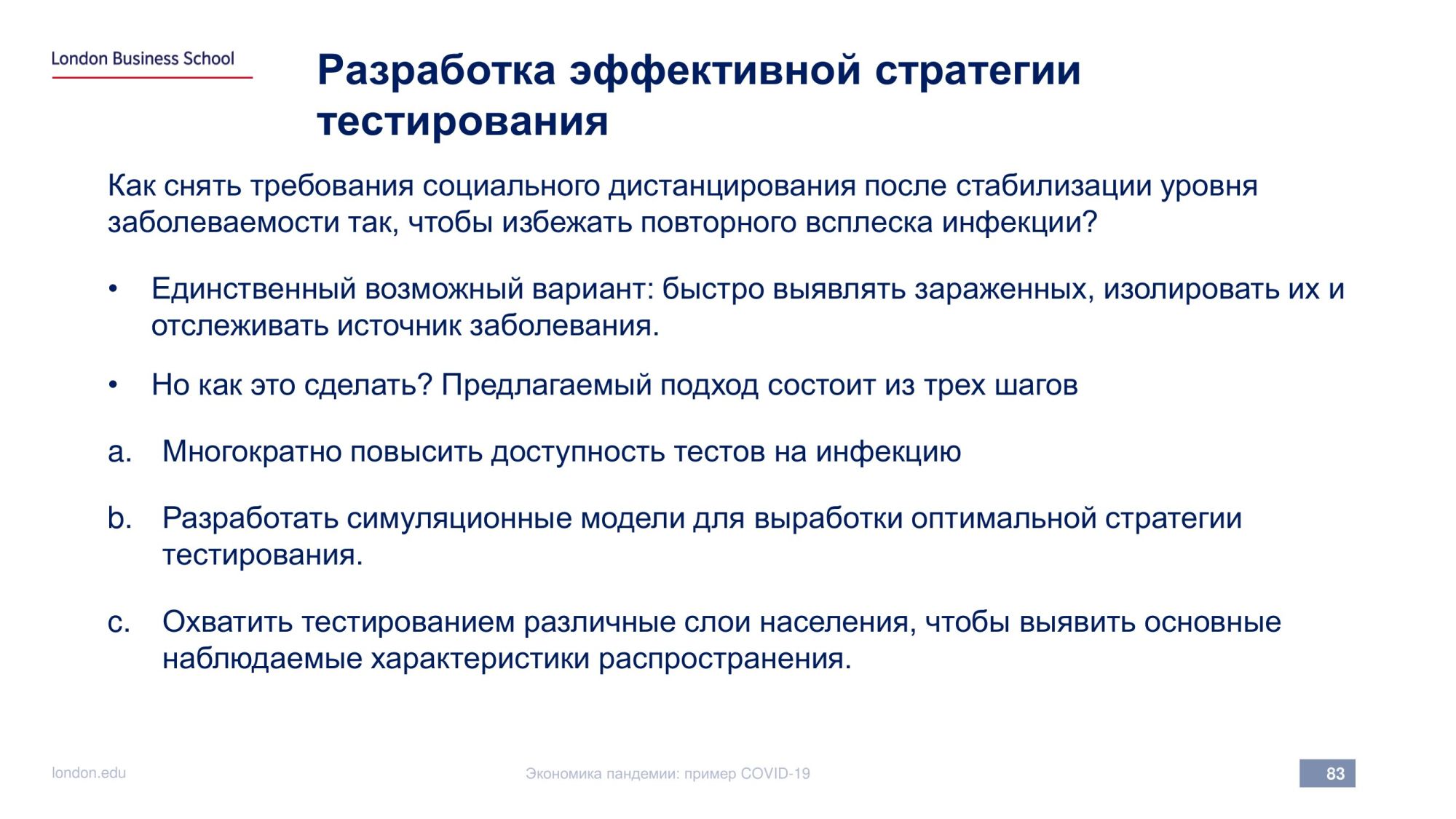 London Business School

Разработка эффективной стратегии тестирования

Как снять требования социального дистанцирования после стабилизации уровня заболеваемости так, чтобы избежать повторного всплеска инфекции?

• Единственный возможный вариант: быстро выявлять зараженных, изолировать их и отслеживать источник заболевания.

• Но как это сделать? Предлагаемый подход состоит из трех шагов

a. Многократно повысить доступность тестов на инфекцию

b. Разработать симуляционные модели для выработки оптимальной стратегии тестирования.

c. Охватить тестированием различные слои населения, чтобы выявить основные наблюдаемые характеристики распространения.

london.edu

Экономика пандемии: пример COVID-19

83